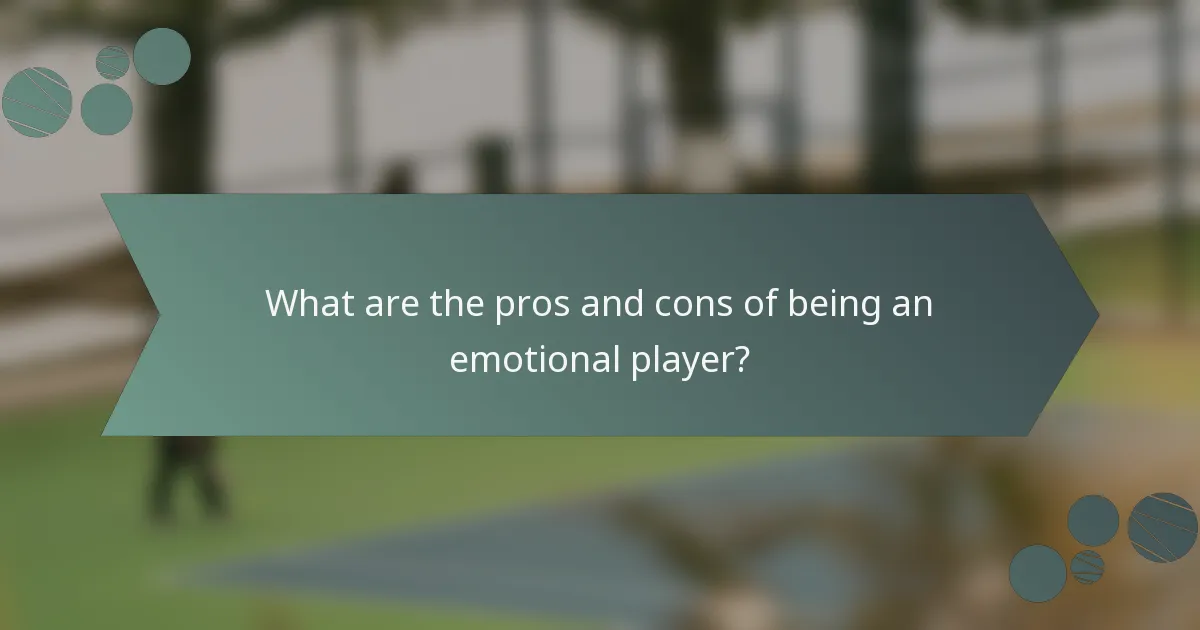 What are the pros and cons of being an emotional player?